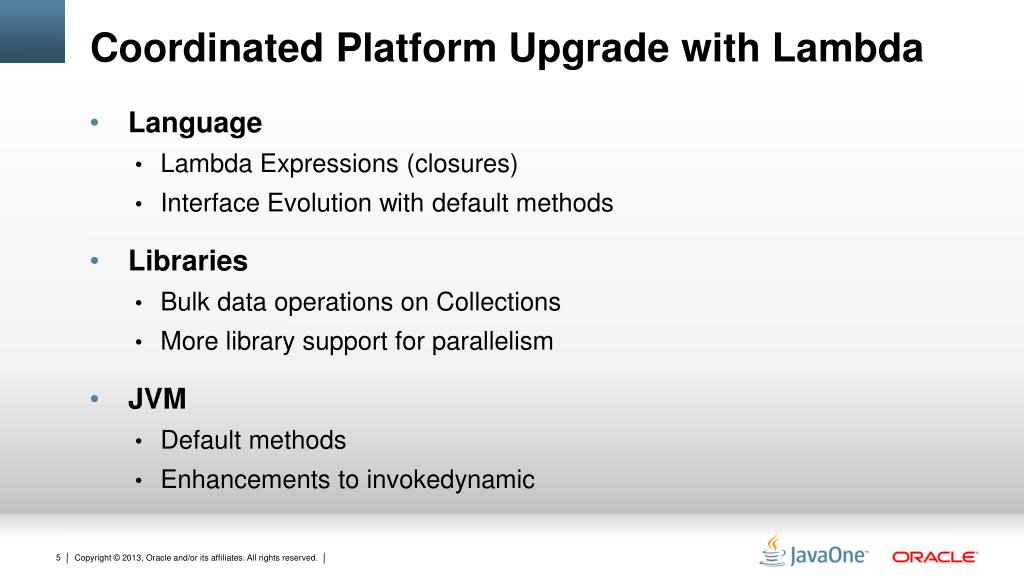 Coordinated Platform Upgrade with Lambda

• Language
  • Lambda Expressions (closures)
  • Interface Evolution with default methods

• Libraries
  • Bulk data operations on Collections
  • More library support for parallelism

• JVM
  • Default methods
  • Enhancements to invokedynamic

5 | Copyright © 2013, Oracle and/or its affiliates. All rights reserved. |

JavaOne

ORACLE